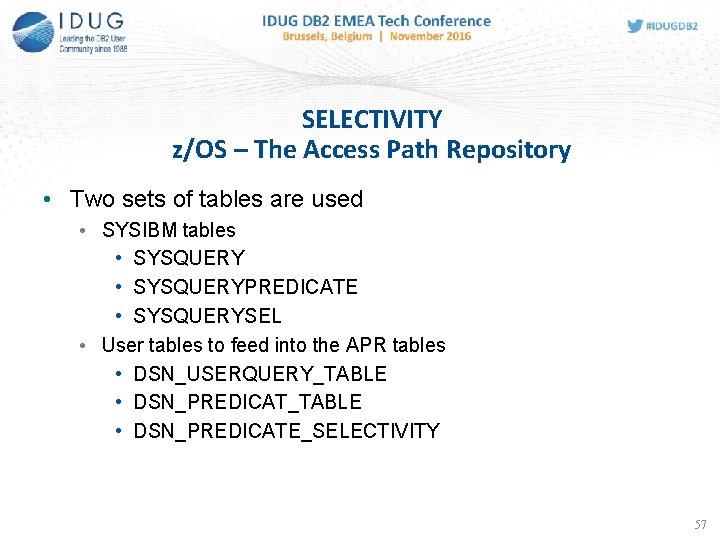 IDUG
Leading the DB2 User Community since 1988

IDUG DB2 EMEA Tech Conference
Brussels, Belgium | November 2016

#IDUGDB2

SELECTIVITY
z/OS – The Access Path Repository

• Two sets of tables are used
• SYSIBM tables
• SYSQUERY
• SYSQUERYPREDICATE
• SYSQUERYSEL
• User tables to feed into the APR tables
• DSN_USERQUERY_TABLE
• DSN_PREDICAT_TABLE
• DSN_PREDICATE_SELECTIVITY

57